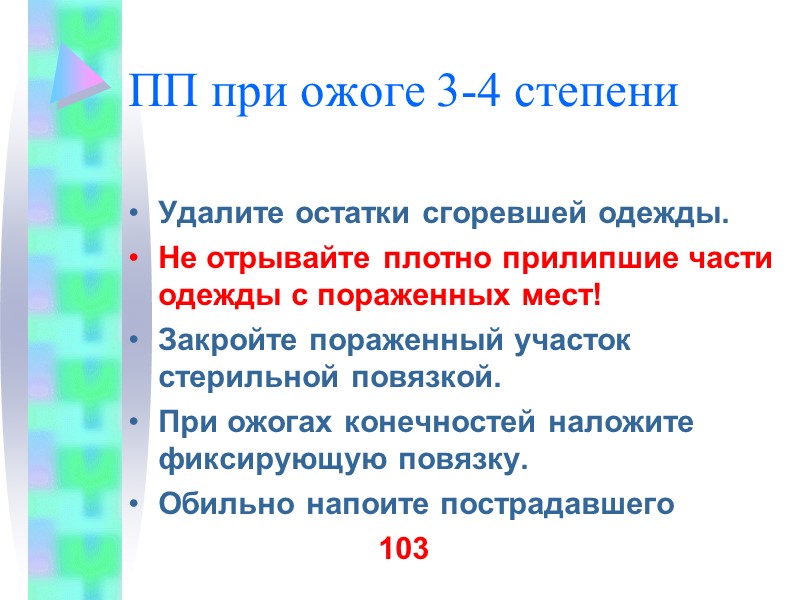 ПП при ожоге 3-4 степени

• Удалите остатки сгоревшей одежды.
• Не отрывайте плотно прилипшие части одежды с пораженных мест!
• Закройте пораженный участок стерильной повязкой.
• При ожогах конечностей наложите фиксирующую повязку.
• Обильно напоите пострадавшего

103